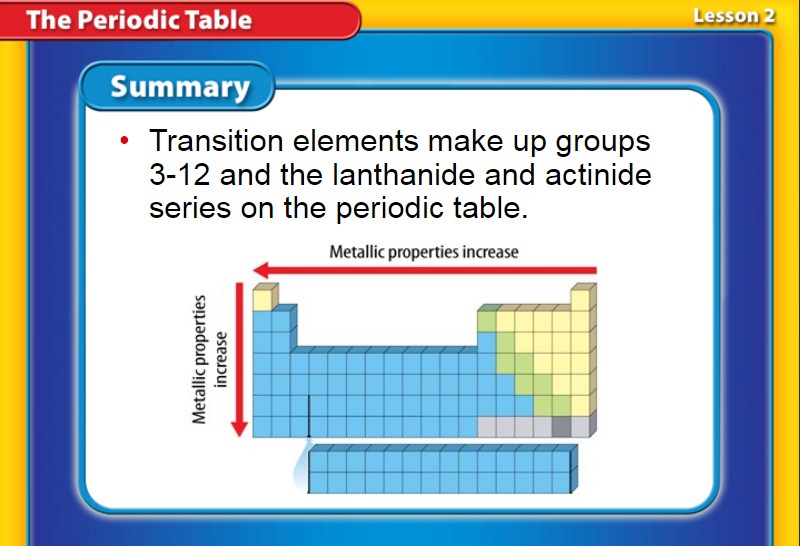 The Periodic Table

Lesson 2

Summary

• Transition elements make up groups 3-12 and the lanthanide and actinide series on the periodic table.

Metallic properties increase

Metallic properties increase